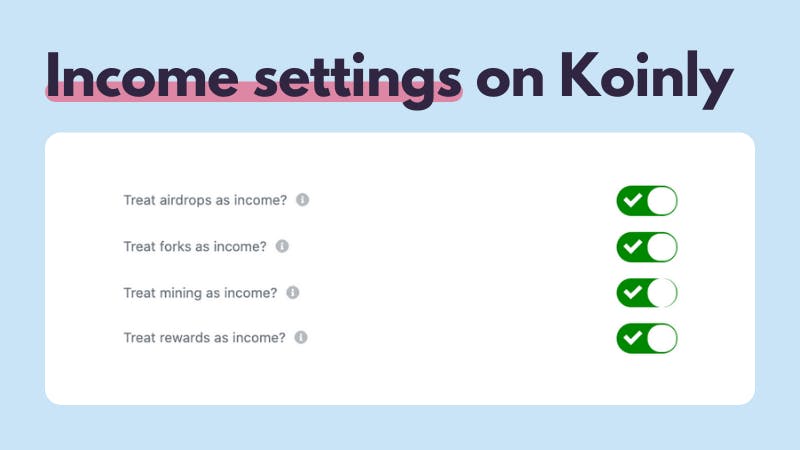 Income settings on Koinly

Treat airdrops as income?

Treat forks as income?

Treat mining as income?

Treat rewards as income?